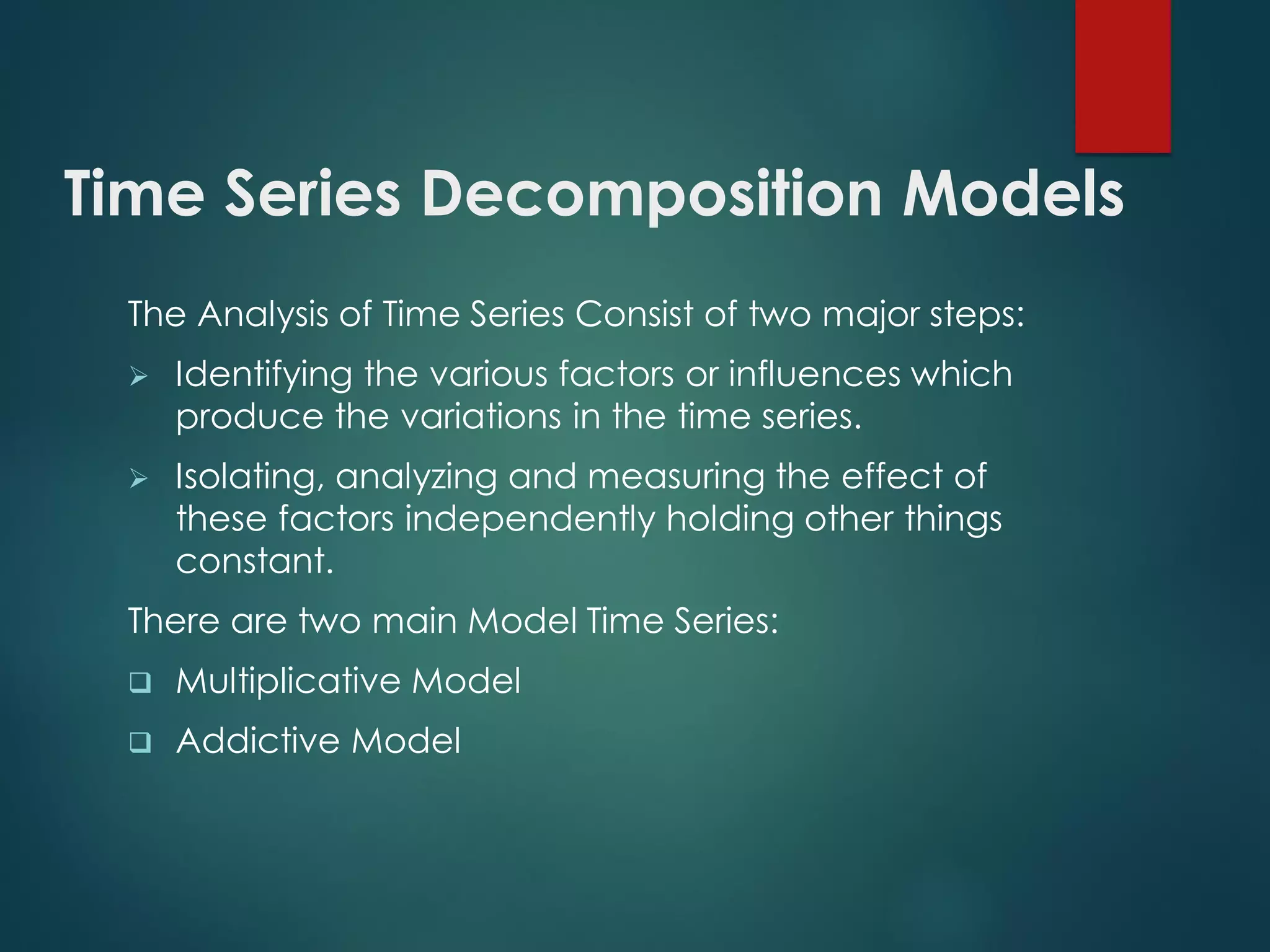 Time Series Decomposition Models

The Analysis of Time Series Consist of two major steps:

➢ Identifying the various factors or influences which produce the variations in the time series.

➢ Isolating, analyzing and measuring the effect of these factors independently holding other things constant.

There are two main Model Time Series:

❑ Multiplicative Model

❑ Addictive Model